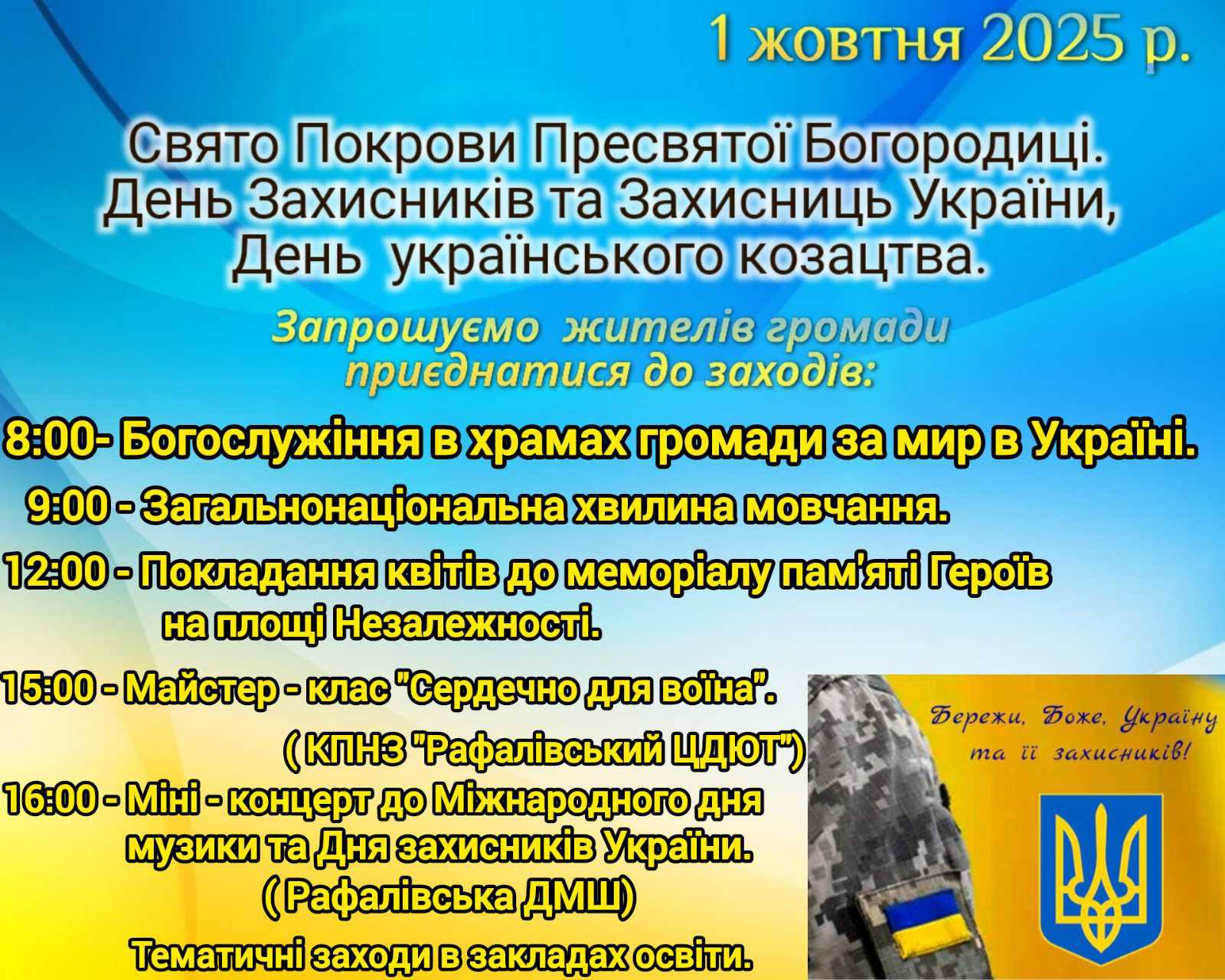 1 жовтня 2025 р.

Свято Покрови Пресвятої Богородиці.
День Захисників та Захисниць України,
День українського козацтва.

Запрошуємо жителів громади приєднатися до заходів:

8:00- Богослужіння в храмах громади за мир в Україні.

9:00 - Загальнонаціональна хвилина мовчання.

12:00 - Покладання квітів до меморіалу пам'яті Героїв на площі Незалежності.

15:00 - Майстер - клас "Сердечно для воїна".
( КПНЗ "Рафалівський ЦДЮТ")

16:00 - Міні - концерт до Міжнародного дня музики та Дня захисників України.
( Рафалівська ДМШ)

Тематичні заходи в закладах освіти.

Бережи, Боже, Україну та її захисників!